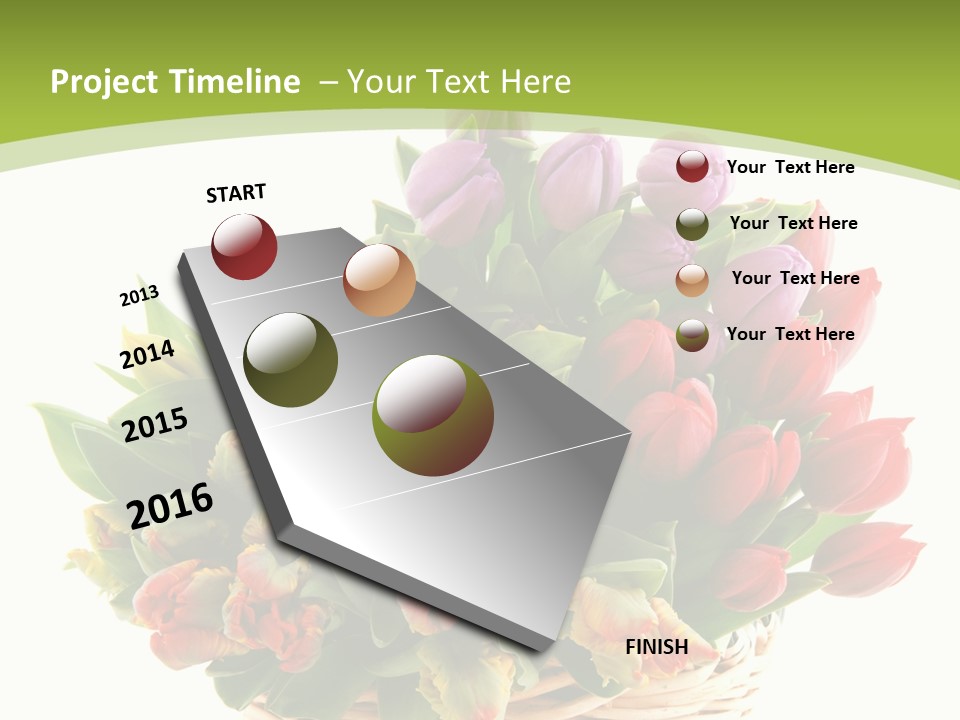 Project Timeline – Your Text Here

START

2013

2014

2015

2016

FINISH

Your Text Here

Your Text Here

Your Text Here

Your Text Here